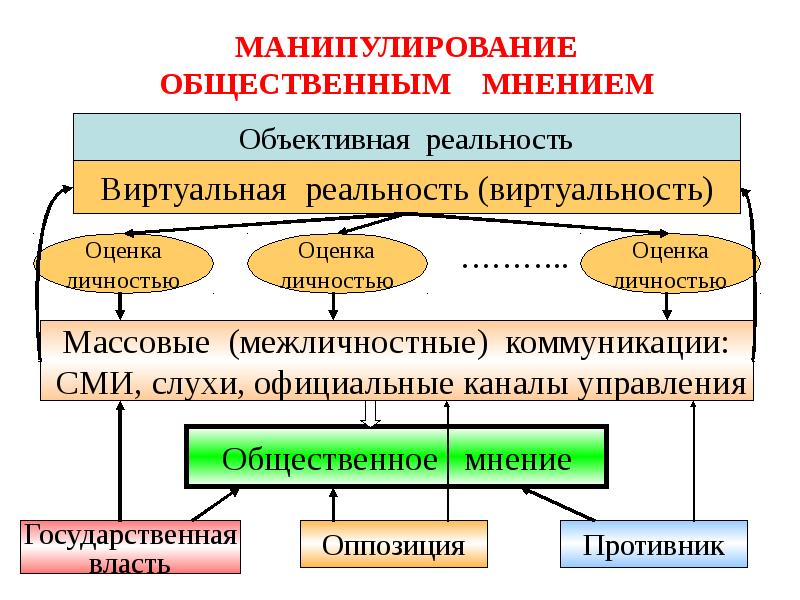 МАНИПУЛИРОВАНИЕ ОБЩЕСТВЕННЫМ МНЕНИЕМ

Объективная реальность

Виртуальная реальность (виртуальность)

Оценка личностью

Оценка личностью

………..

Оценка личностью

Массовые (межличностные) коммуникации: СМИ, слухи, официальные каналы управления

Общественное мнение

Государственная власть

Оппозиция

Противник